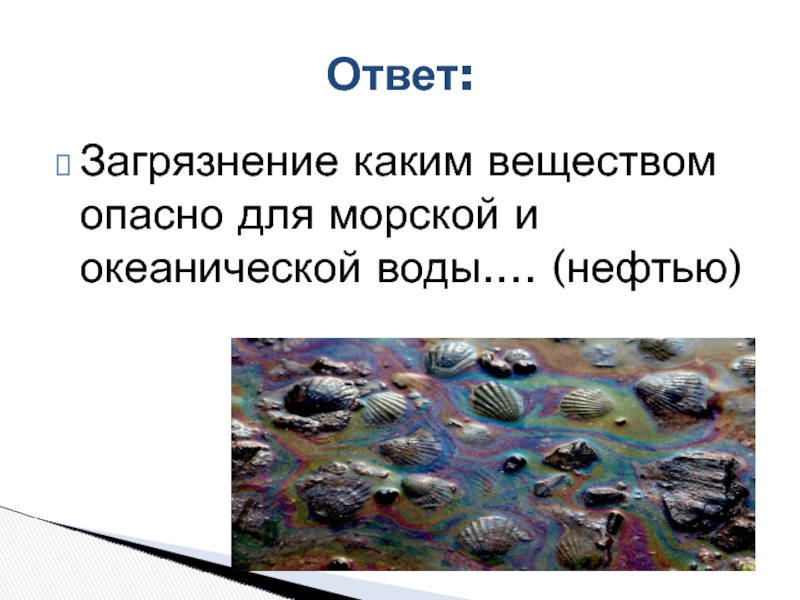 Ответ:

Загрязнение каким веществом опасно для морской и океанической воды…. (нефтью)